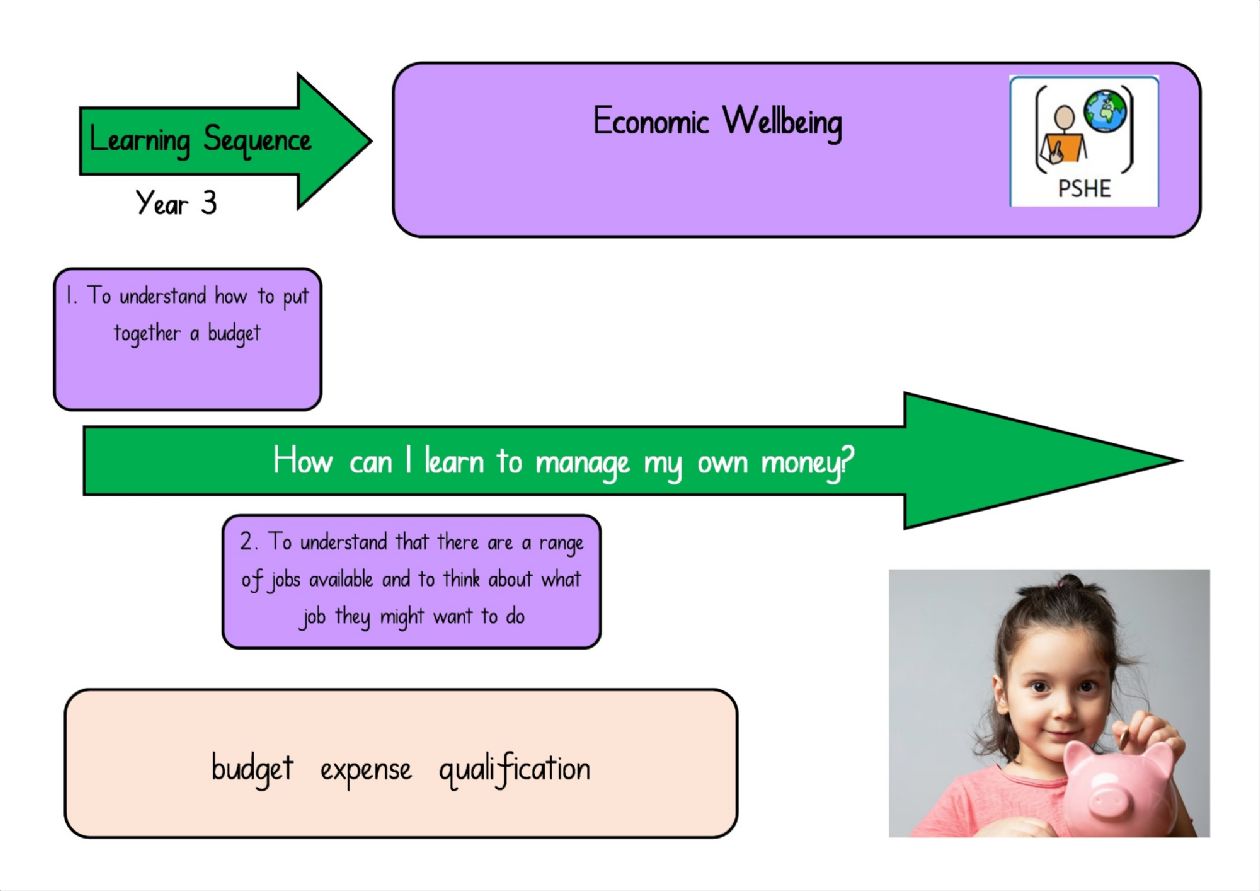 Learning Sequence

Year 3

Economic Wellbeing

PSHE

1. To understand how to put together a budget

How can I learn to manage my own money?

2. To understand that there are a range of jobs available and to think about what job they might want to do

budget expense qualification